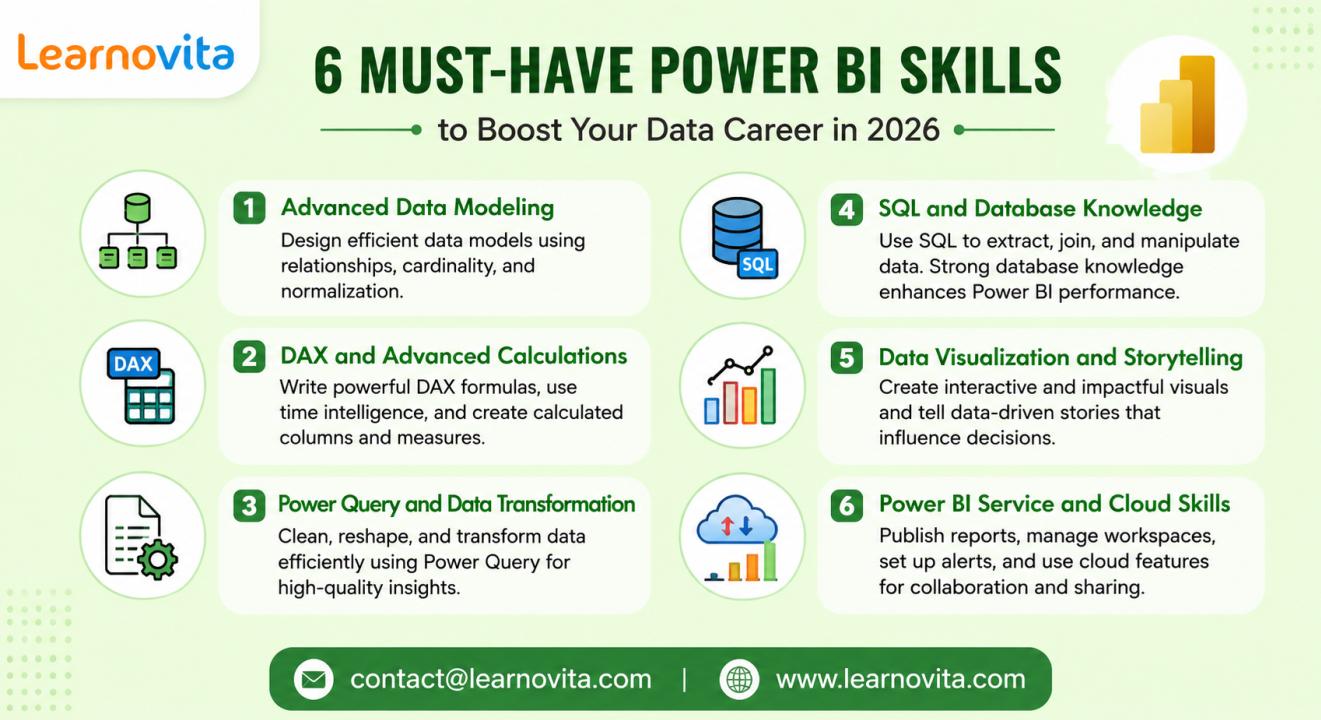 Learnovita

6 MUST-HAVE POWER BI SKILLS
to Boost Your Data Career in 2026

1 Advanced Data Modeling
Design efficient data models using relationships, cardinality, and normalization.

DAX
2 DAX and Advanced Calculations
Write powerful DAX formulas, use time intelligence, and create calculated columns and measures.

3 Power Query and Data Transformation
Clean, reshape, and transform data efficiently using Power Query for high-quality insights.

SQL
4 SQL and Database Knowledge
Use SQL to extract, join, and manipulate data. Strong database knowledge enhances Power BI performance.

5 Data Visualization and Storytelling
Create interactive and impactful visuals and tell data-driven stories that influence decisions.

6 Power BI Service and Cloud Skills
Publish reports, manage workspaces, set up alerts, and use cloud features for collaboration and sharing.

contact@learnovita.com | www.learnovita.com